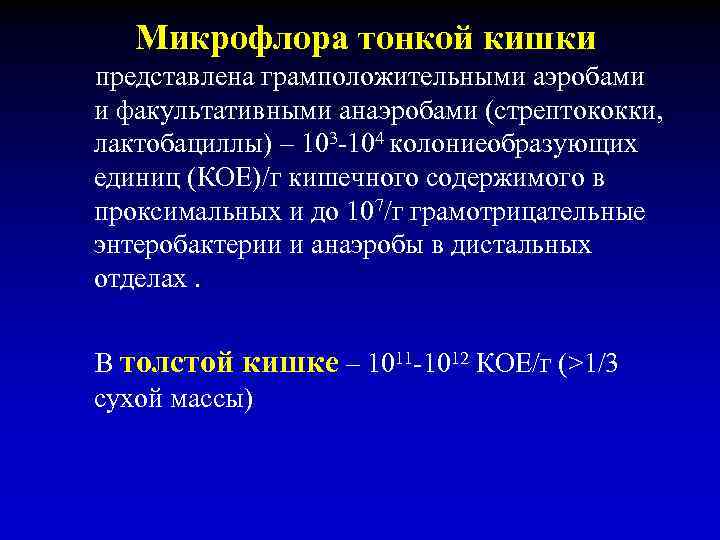 Микрофлора тонкой кишки

представлена грамположительными аэробами и факультативными анаэробами (стрептококки, лактобациллы) – $10^3$-$10^4$ колониеобразующих единиц (КОЕ)/г кишечного содержимого в проксимальных и до $10^7$/г грамотрицательные энтеробактерии и анаэробы в дистальных отделах .

В толстой кишке – $10^{11}$-$10^{12}$ КОЕ/г (>1/3 сухой массы)